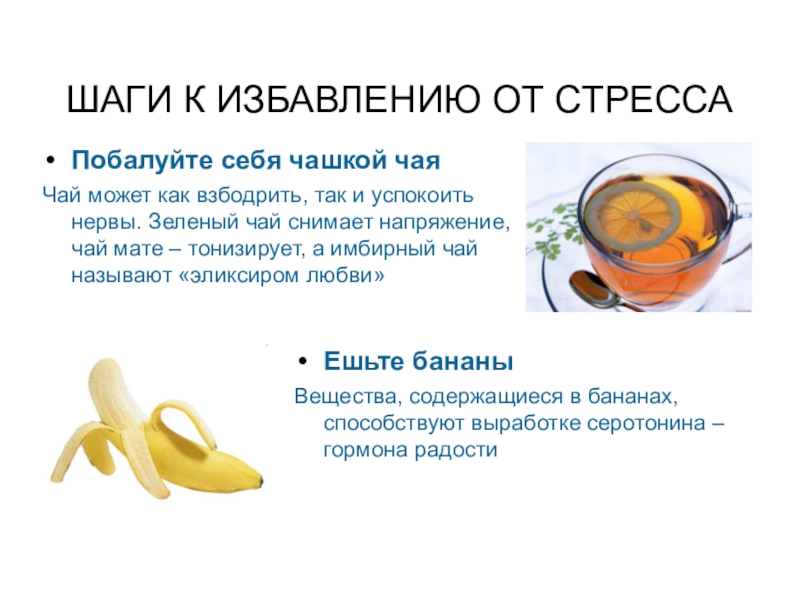 ШАГИ К ИЗБАВЛЕНИЮ ОТ СТРЕССА

• Побалуйте себя чашкой чая

Чай может как взбодрить, так и успокоить нервы. Зеленый чай снимает напряжение, чай мате – тонизирует, а имбирный чай называют «эликсиром любви»

• Ешьте бананы

Вещества, содержащиеся в бананах, способствуют выработке серотонина – гормона радости